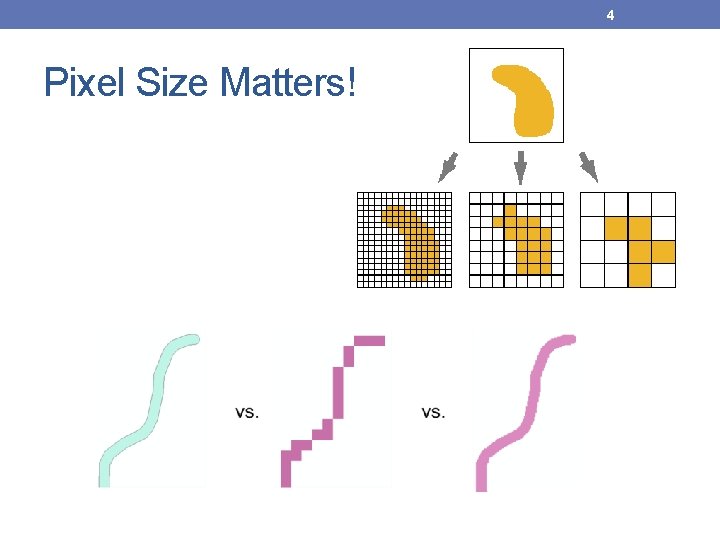 4

Pixel Size Matters!

vs.

vs.